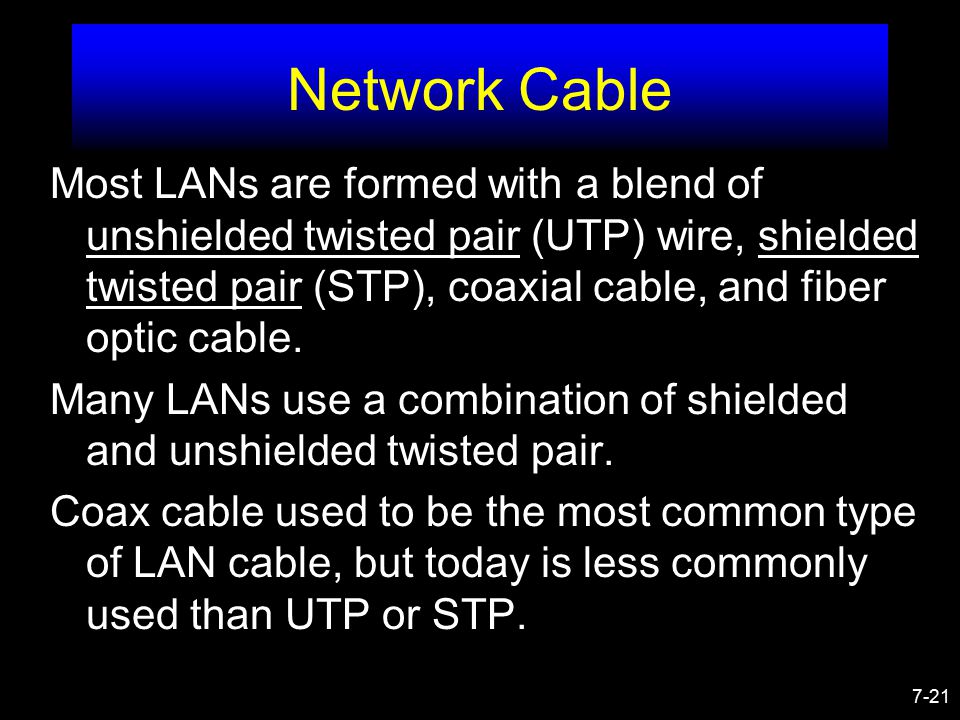 Network Cable

Most LANs are formed with a blend of unshielded twisted pair (UTP) wire, shielded twisted pair (STP), coaxial cable, and fiber optic cable.

Many LANs use a combination of shielded and unshielded twisted pair.

Coax cable used to be the most common type of LAN cable, but today is less commonly used than UTP or STP.

7-21